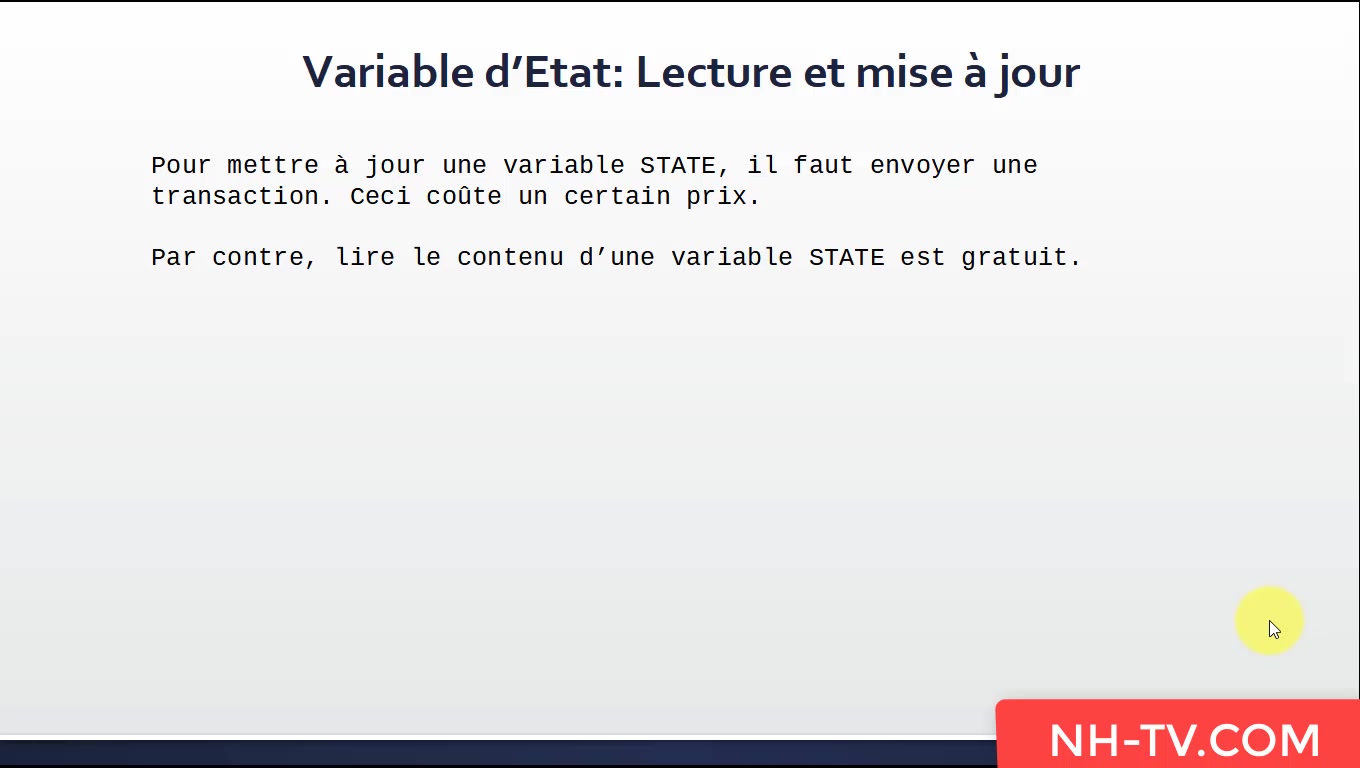 Variable d’Etat: Lecture et mise à jour

Pour mettre à jour une variable STATE, il faut envoyer une transaction. Ceci coûte un certain prix.

Par contre, lire le contenu d’une variable STATE est gratuit.

NH-TV.COM